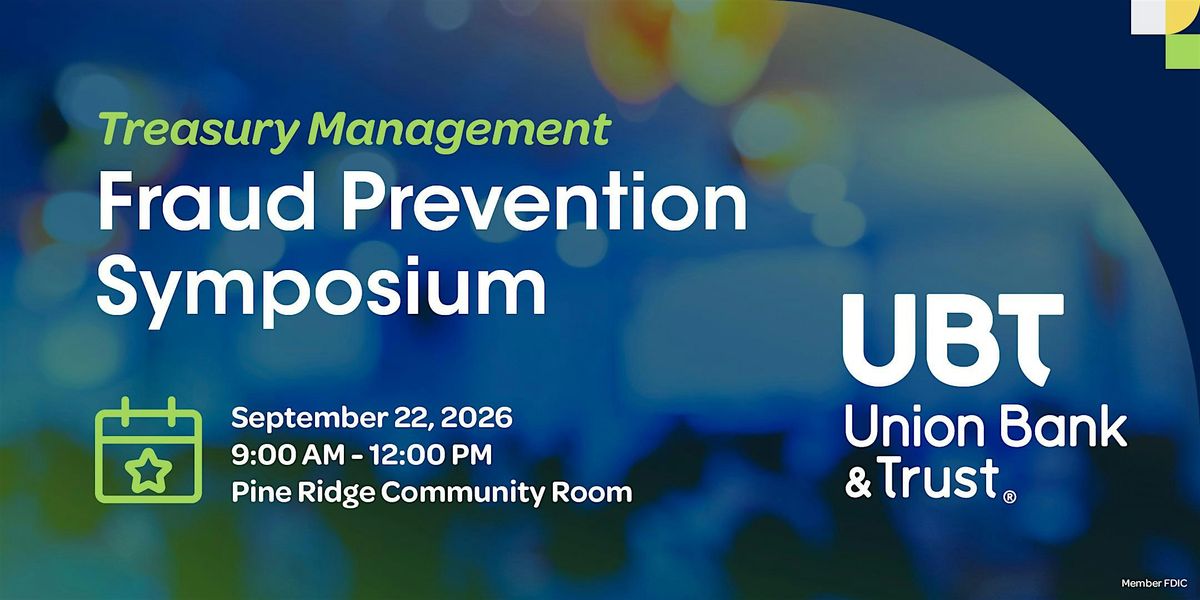 Treasury Management
Fraud Prevention Symposium

September 22, 2026
9:00 AM - 12:00 PM
Pine Ridge Community Room

UBT
Union Bank & Trust®

Member FDIC